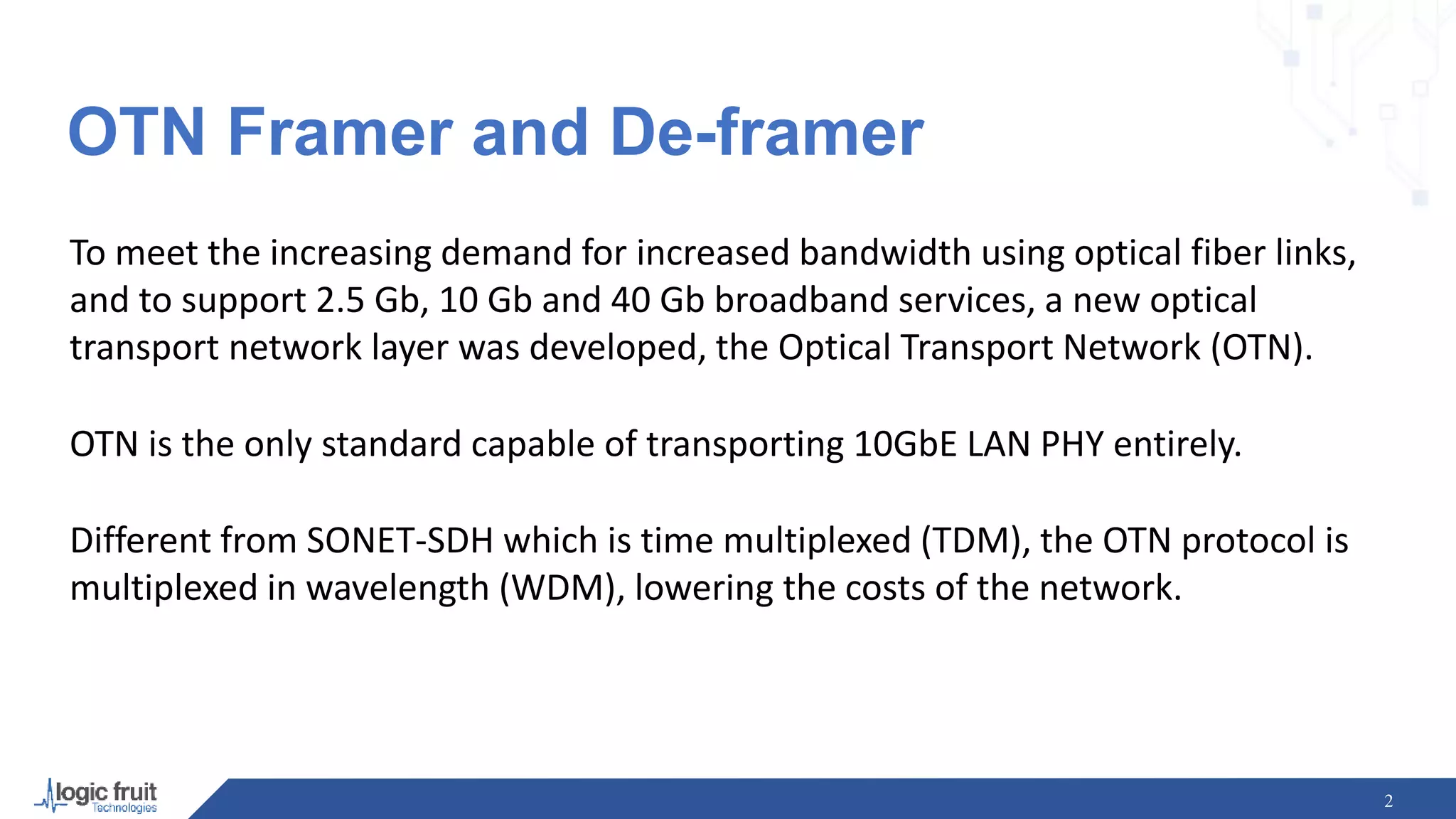 OTN Framer and De-framer

To meet the increasing demand for increased bandwidth using optical fiber links, and to support 2.5 Gb, 10 Gb and 40 Gb broadband services, a new optical transport network layer was developed, the Optical Transport Network (OTN).

OTN is the only standard capable of transporting 10GbE LAN PHY entirely.

Different from SONET-SDH which is time multiplexed (TDM), the OTN protocol is multiplexed in wavelength (WDM), lowering the costs of the network.

logic fruit
Technologies

2